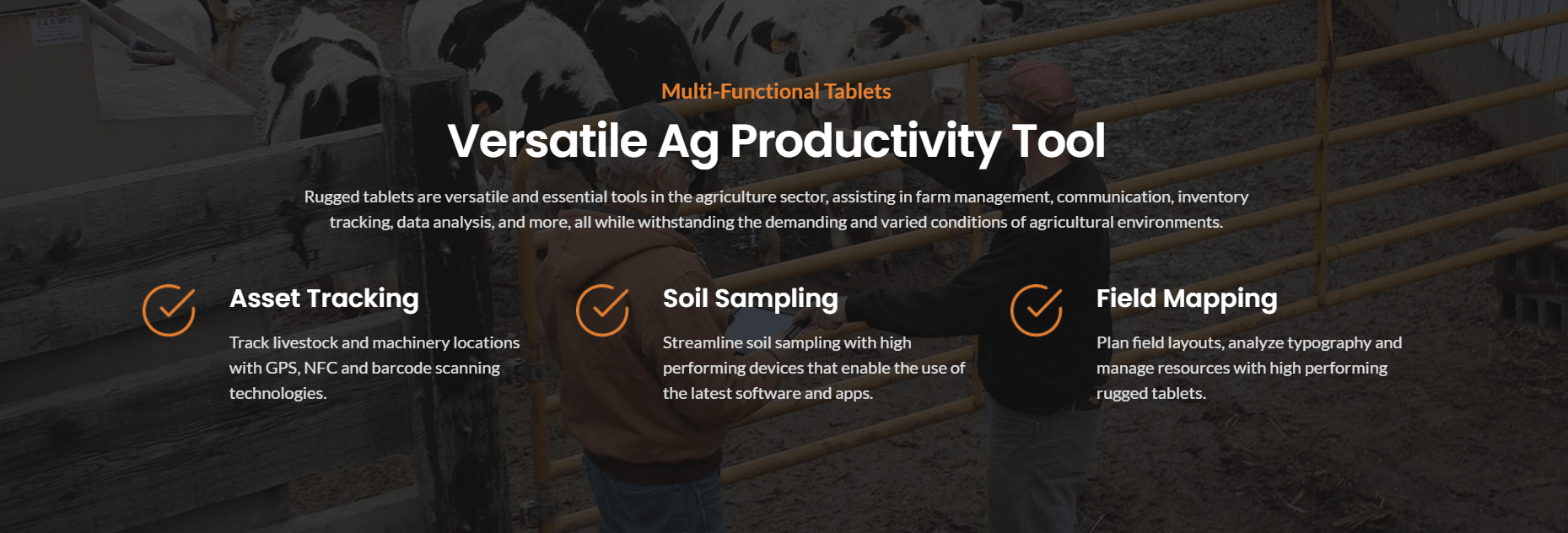 Multi-Functional Tablets

Versatile Ag Productivity Tool

Rugged tablets are versatile and essential tools in the agriculture sector, assisting in farm management, communication, inventory tracking, data analysis, and more, all while withstanding the demanding and varied conditions of agricultural environments.

Asset Tracking

Track livestock and machinery locations with GPS, NFC and barcode scanning technologies.

Soil Sampling

Streamline soil sampling with high performing devices that enable the use of the latest software and apps.

Field Mapping

Plan field layouts, analyze typography and manage resources with high performing rugged tablets.